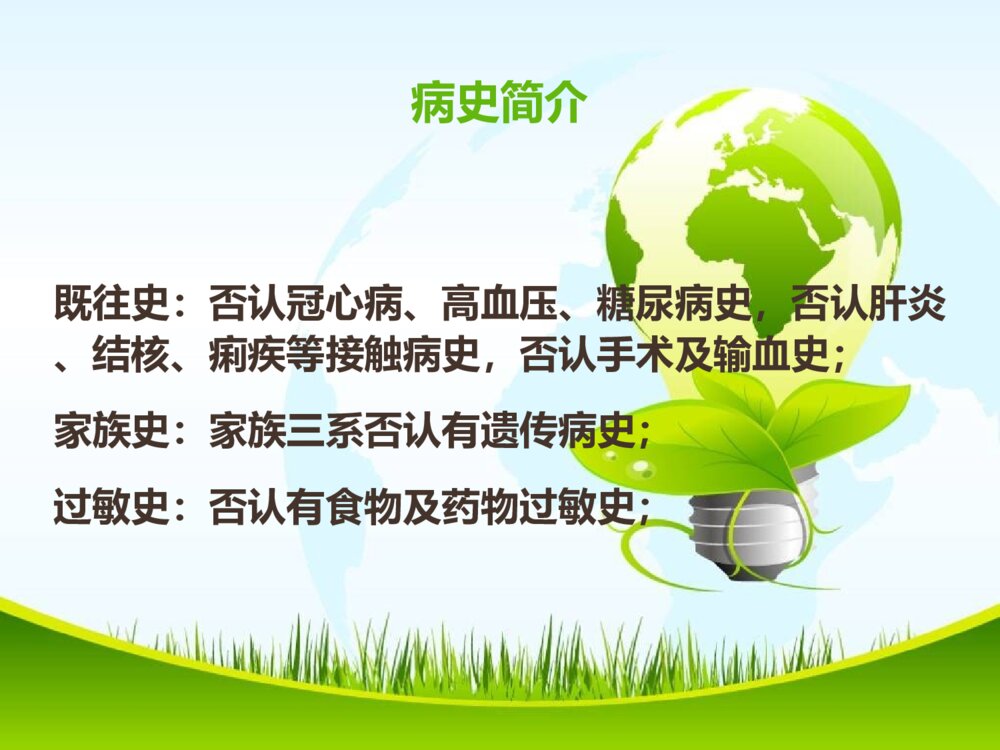 病史简介

既往史：否认冠心病、高血压、糖尿病史，否认肝炎、结核、痢疾等接触病史，否认手术及输血史；

家族史：家族三系否认有遗传病史；

过敏史：否认有食物及药物过敏史；